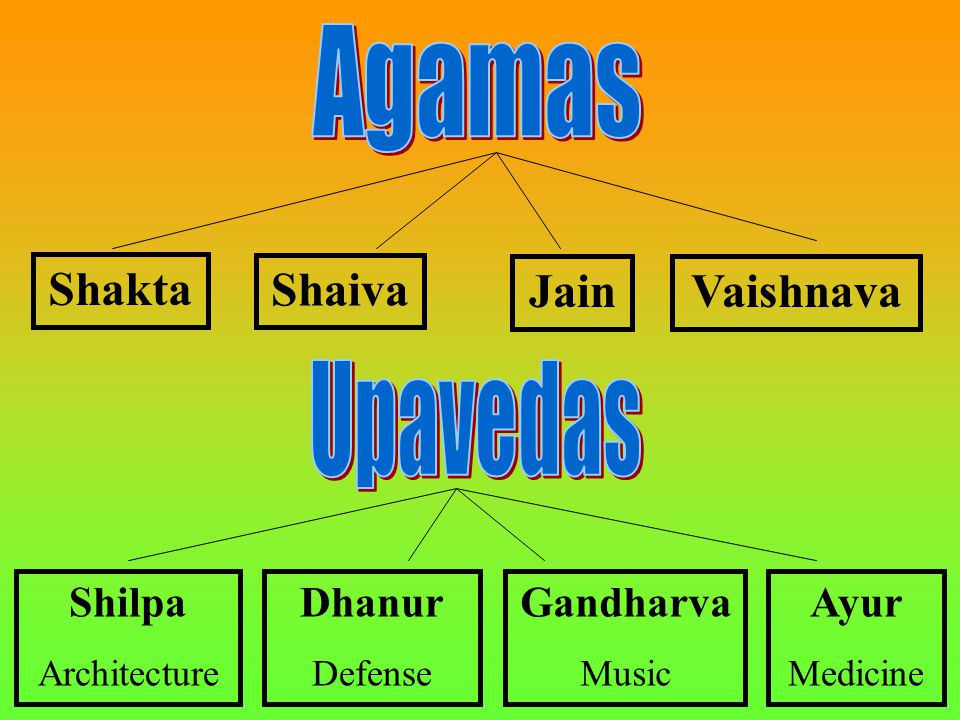 Agamas

Shakta

Shaiva

Jain

Vaishnava

Upavedas

Shilpa
Architecture

Dhanur
Defense

Gandharva
Music

Ayur
Medicine